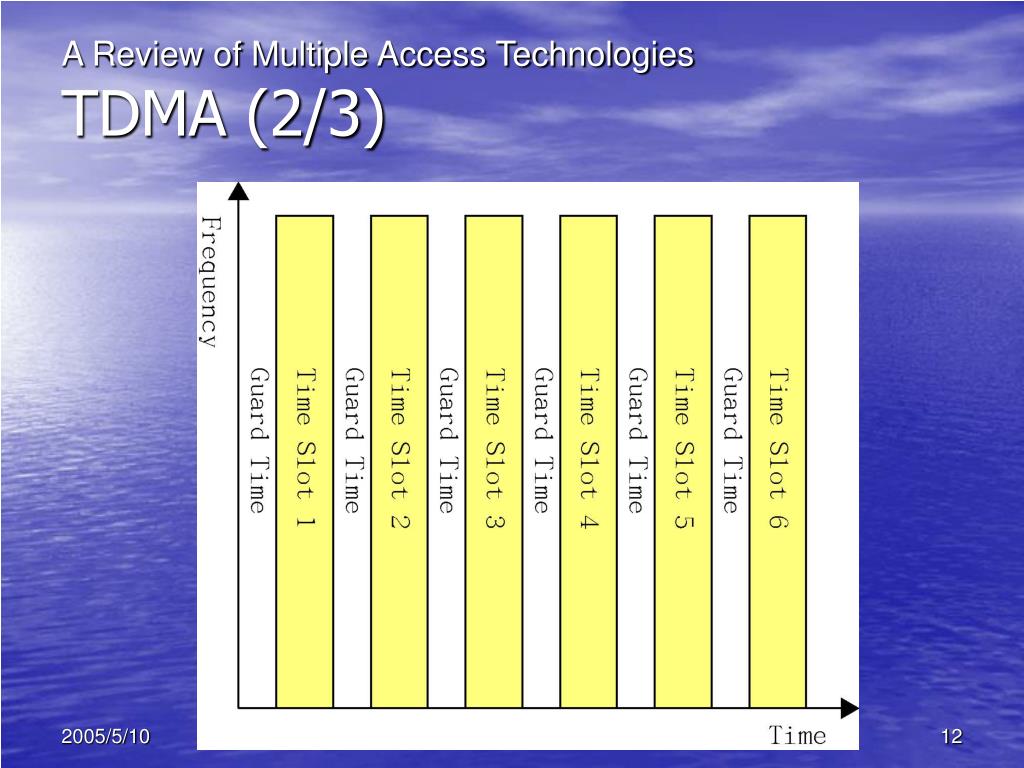 A Review of Multiple Access Technologies

TDMA (2/3)

Frequency

Guard Time

Time Slot 1

Guard Time

Time Slot 2

Guard Time

Time Slot 3

Guard Time

Time Slot 4

Guard Time

Time Slot 5

Guard Time

Time Slot 6

Time

2005/5/10

12